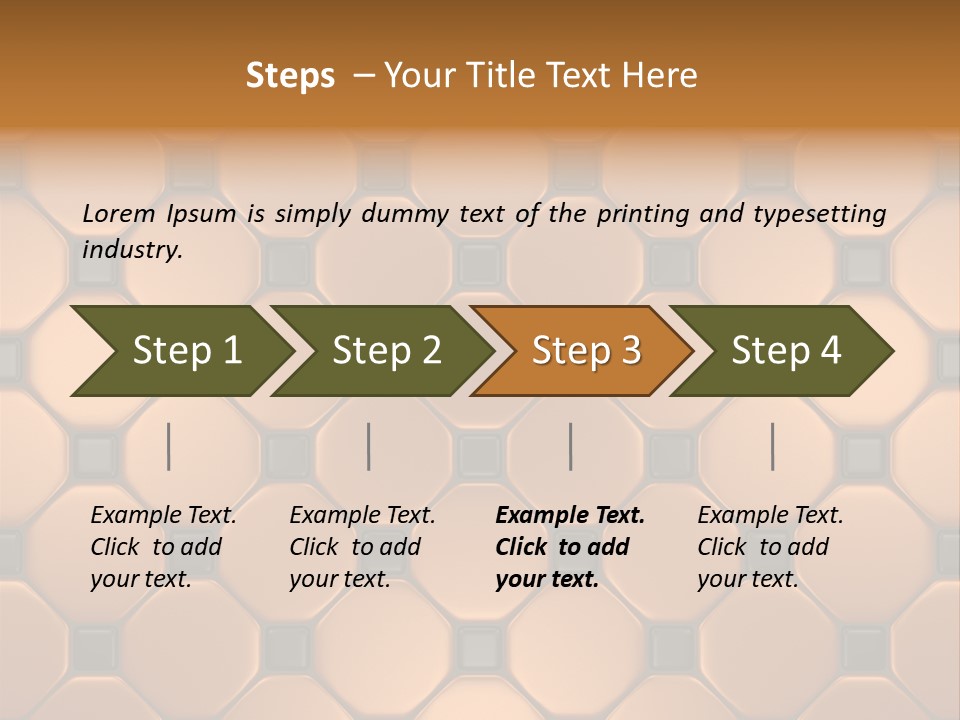 Steps – Your Title Text Here

Lorem Ipsum is simply dummy text of the printing and typesetting industry.

Step 1

Step 2

Step 3

Step 4

Example Text. Click to add your text.

Example Text. Click to add your text.

Example Text. Click to add your text.

Example Text. Click to add your text.